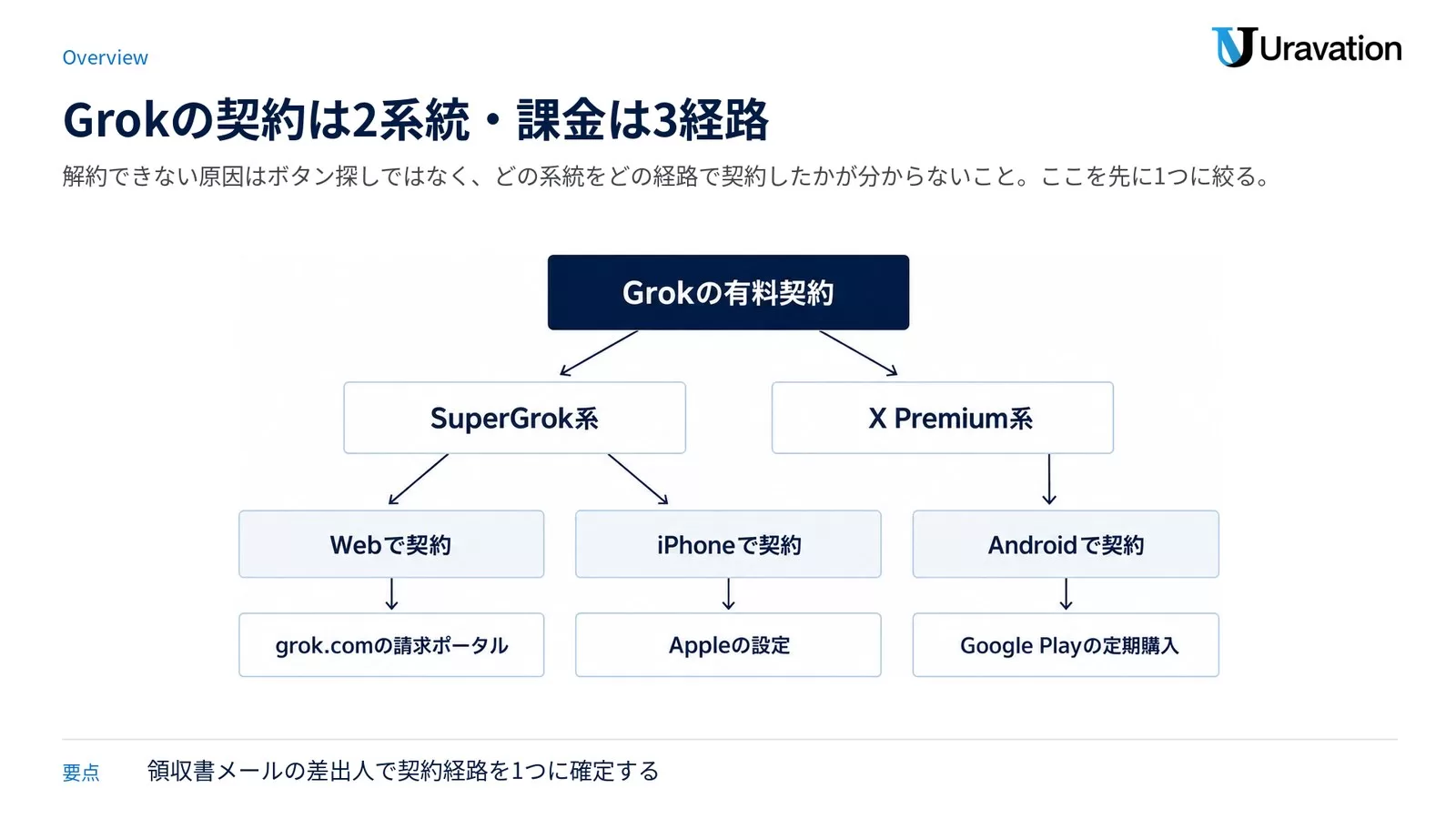 Overview

Uravation

Grokの契約は2系統・課金は3経路

解約できない原因はボタン探しではなく、どの系統をどの経路で契約したかが分からないこと。ここを先に1つに絞る。

Grokの有料契約

SuperGrok系

X Premium系

Webで契約

iPhoneで契約

Androidで契約

grok.comの請求ポータル

Appleの設定

Google Playの定期購入

要点 領収書メールの差出人で契約経路を1つに確定する